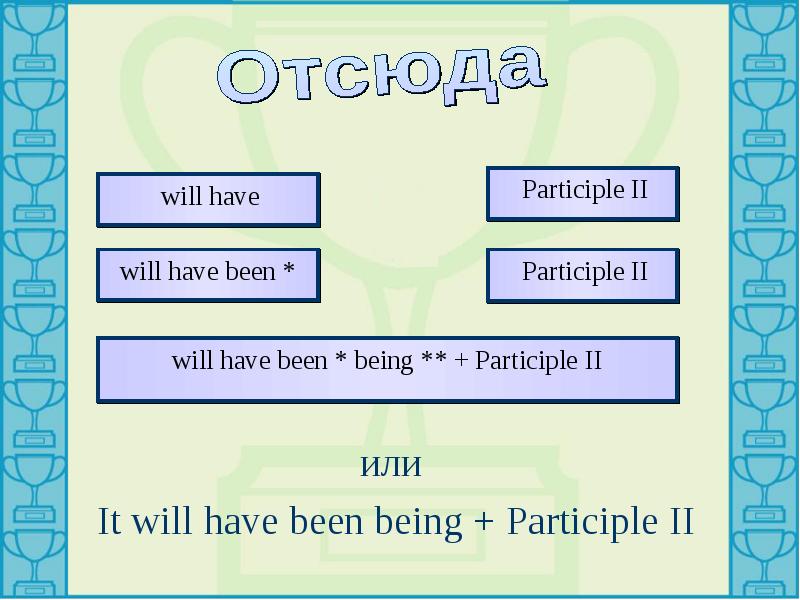 Отсюда

will have

Participle II

will have been *

Participle II

will have been * being ** + Participle II

или

It will have been being + Participle II